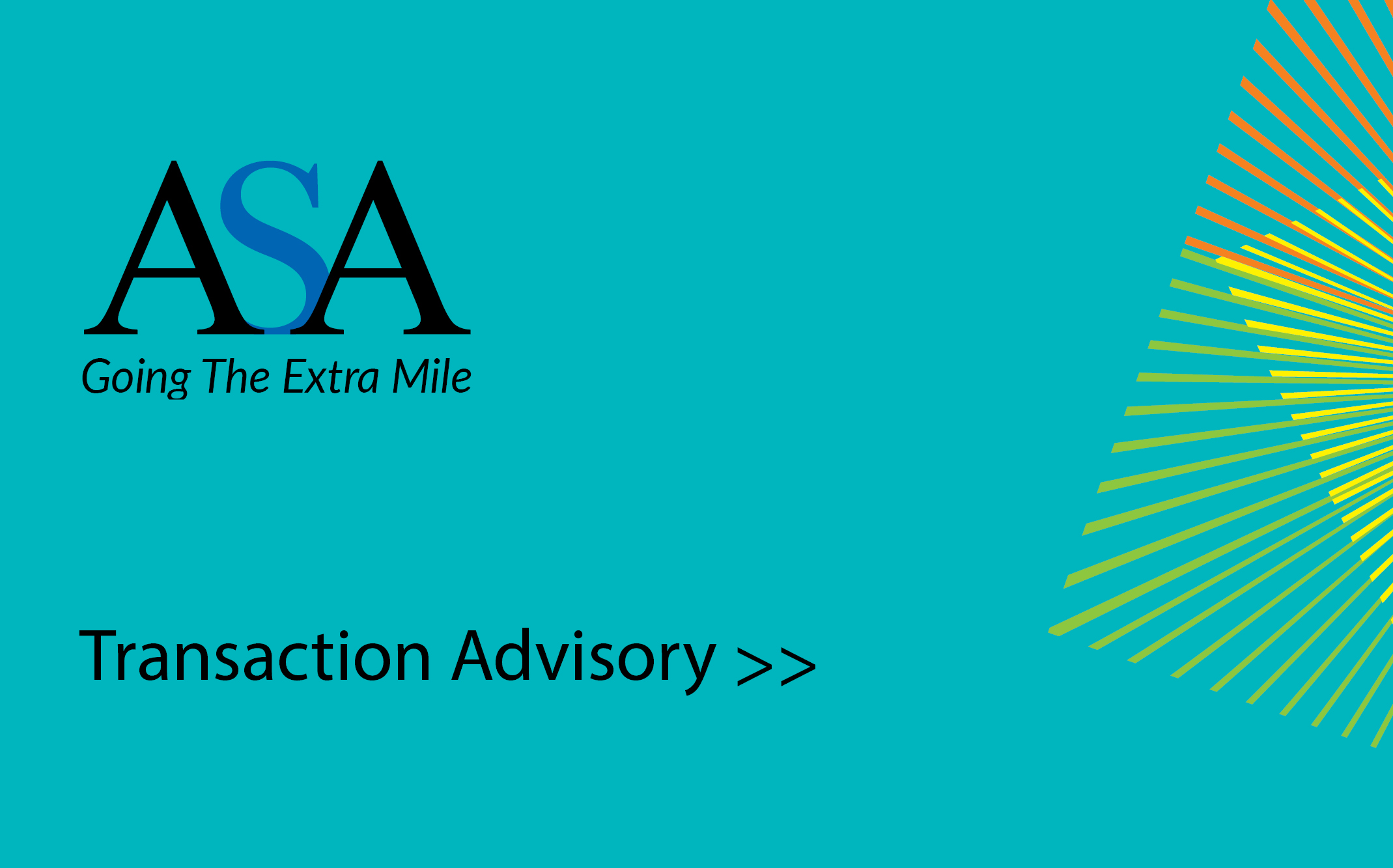 ASA
Going The Extra Mile

Transaction Advisory >>